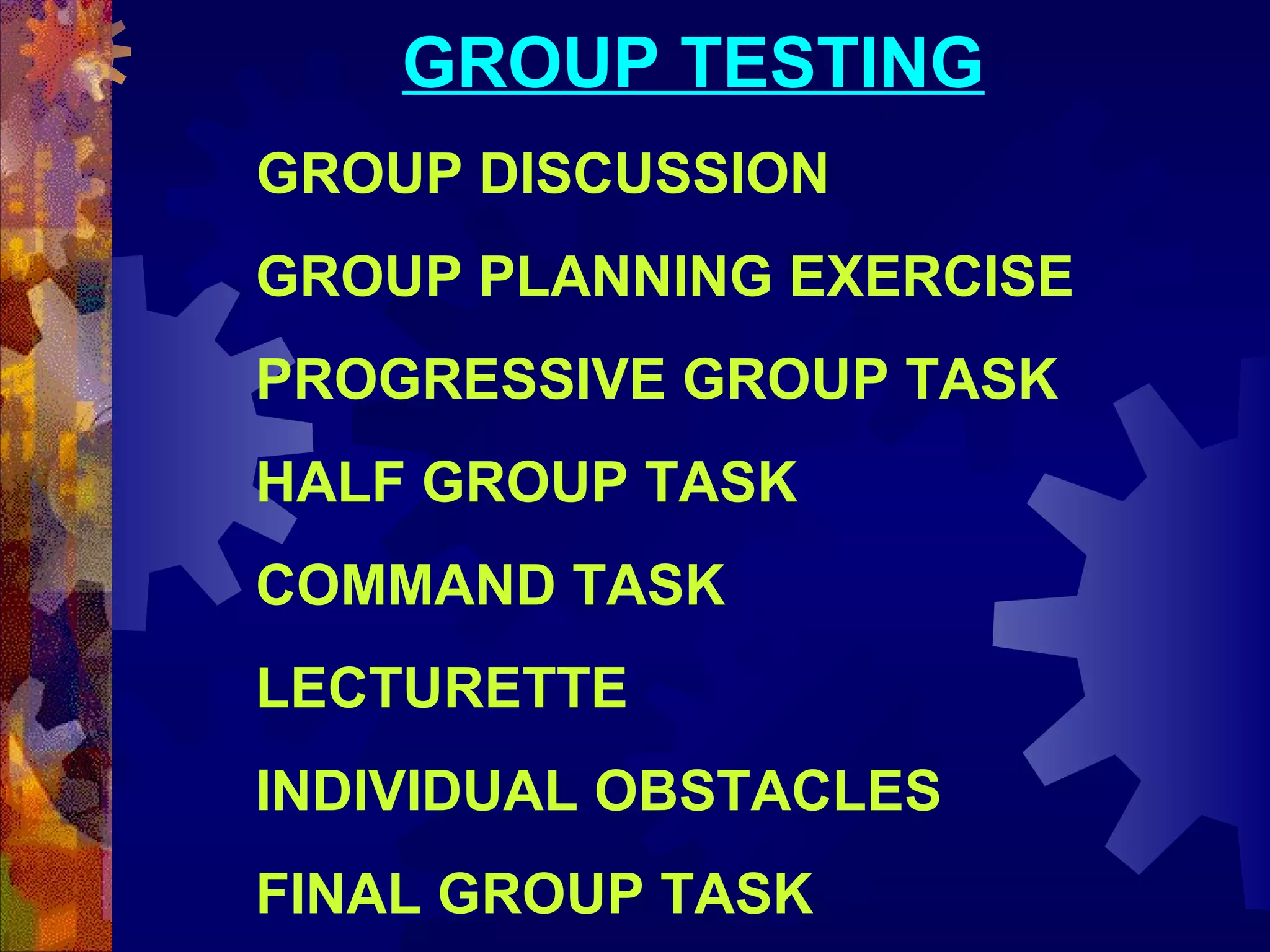 GROUP TESTING

GROUP DISCUSSION

GROUP PLANNING EXERCISE

PROGRESSIVE GROUP TASK

HALF GROUP TASK

COMMAND TASK

LECTURETTE

INDIVIDUAL OBSTACLES

FINAL GROUP TASK